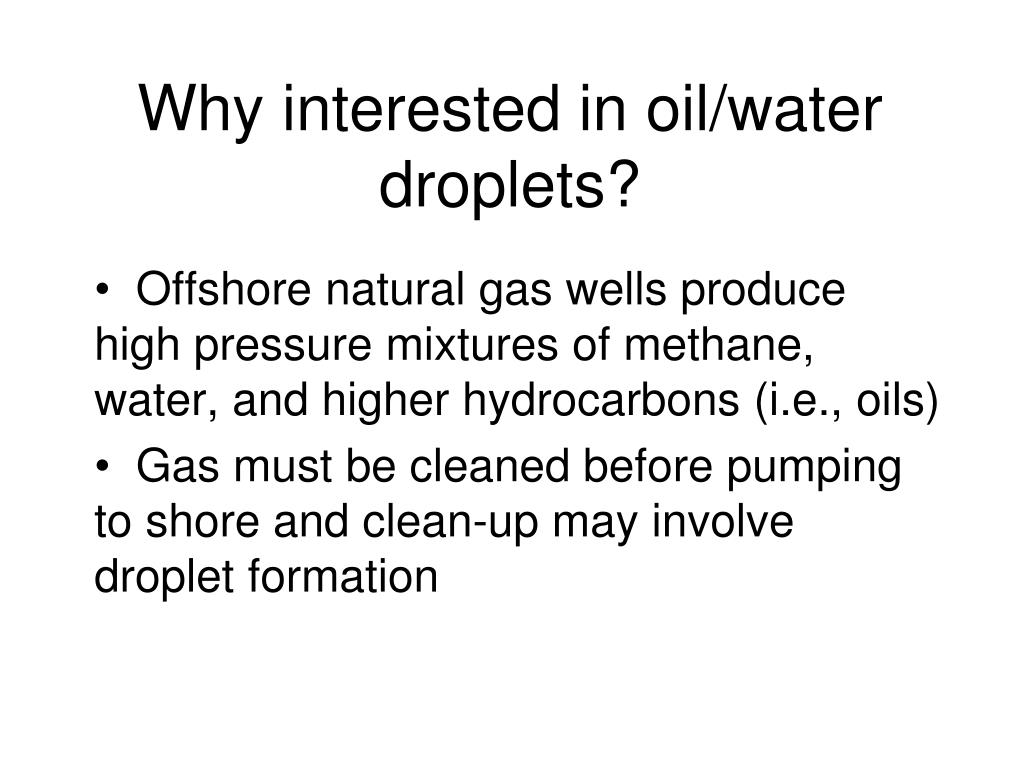 Why interested in oil/water droplets?

• Offshore natural gas wells produce high pressure mixtures of methane, water, and higher hydrocarbons (i.e., oils)

• Gas must be cleaned before pumping to shore and clean-up may involve droplet formation